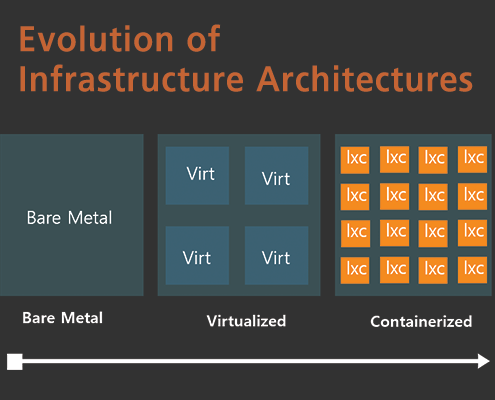 Evolution of Infrastructure Architectures

Bare Metal

Virt Virt
Virt Virt

lxc lxc lxc lxc
lxc lxc lxc lxc
lxc lxc lxc lxc
lxc lxc lxc lxc

Bare Metal

Virtualized

Containerized